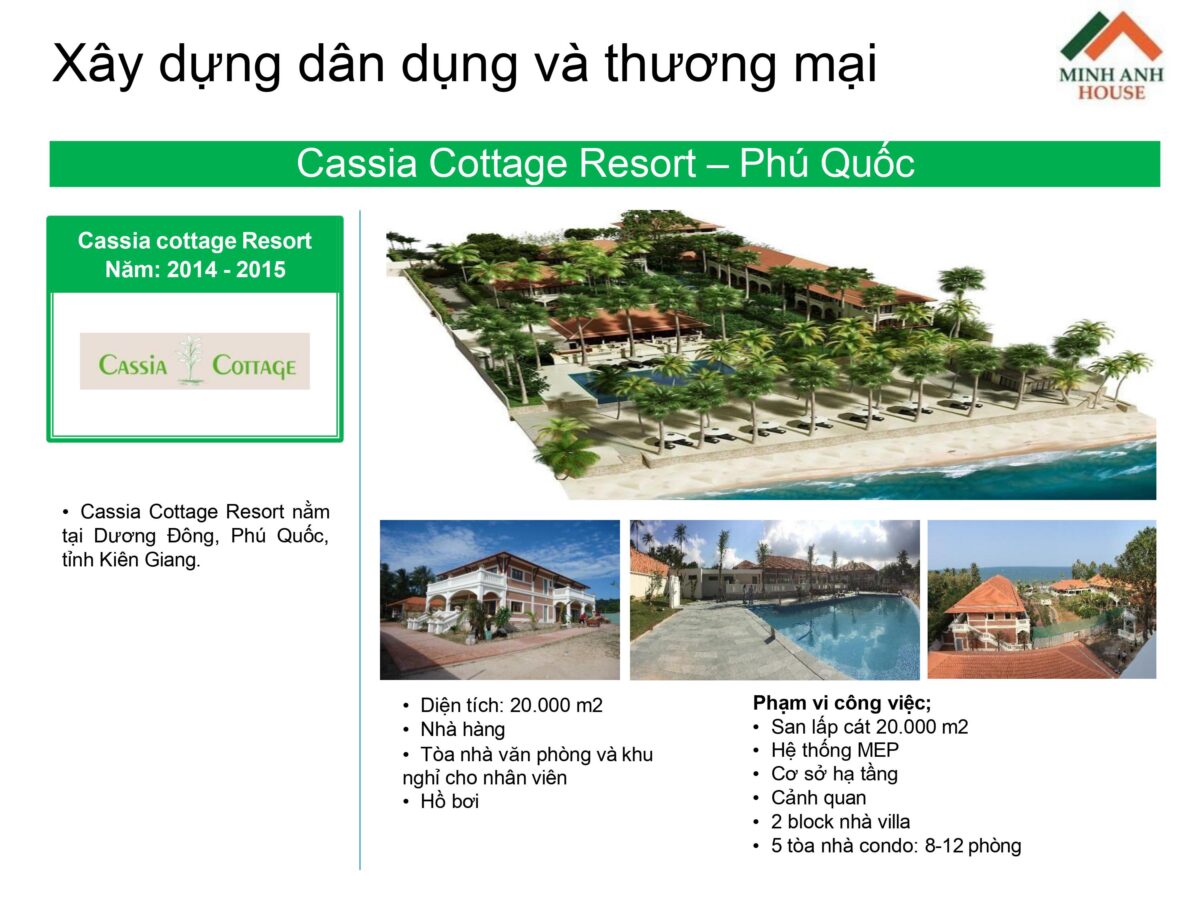 Xây dựng dân dụng và thương mại

MINH ANH HOUSE

Cassia Cottage Resort – Phú Quốc

Cassia cottage Resort
Năm: 2014 - 2015

CASSIA COTTAGE

• Cassia Cottage Resort nằm tại Dương Đông, Phú Quốc, tỉnh Kiên Giang.

• Diện tích: 20.000 m2
• Nhà hàng
• Tòa nhà văn phòng và khu nghỉ cho nhân viên
• Hồ bơi

Phạm vi công việc;
• San lấp cát 20.000 m2
• Hệ thống MEP
• Cơ sở hạ tầng
• Cảnh quan
• 2 block nhà villa
• 5 tòa nhà condo: 8-12 phòng